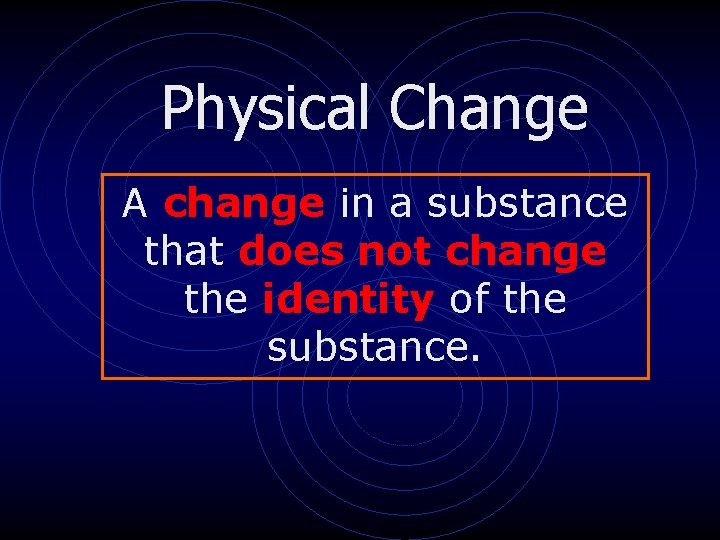 Physical Change

A change in a substance that does not change the identity of the substance.